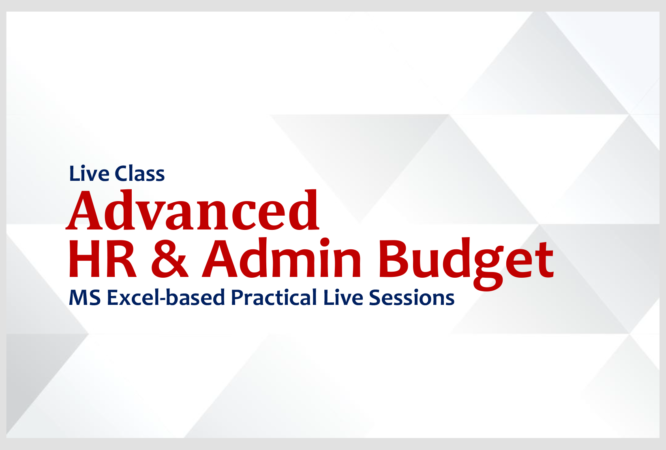 Live Class
Advanced
HR & Admin Budget
MS Excel-based Practical Live Sessions